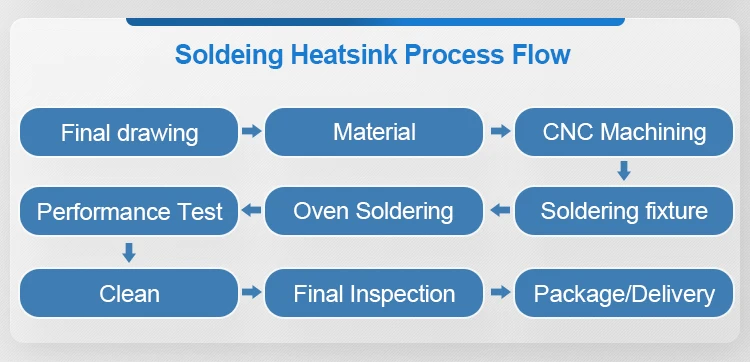 Soldeing Heatsink Process Flow

Final drawing
Material
CNC Machining
Soldering fixture
Oven Soldering
Performance Test
Clean
Final Inspection
Package/Delivery